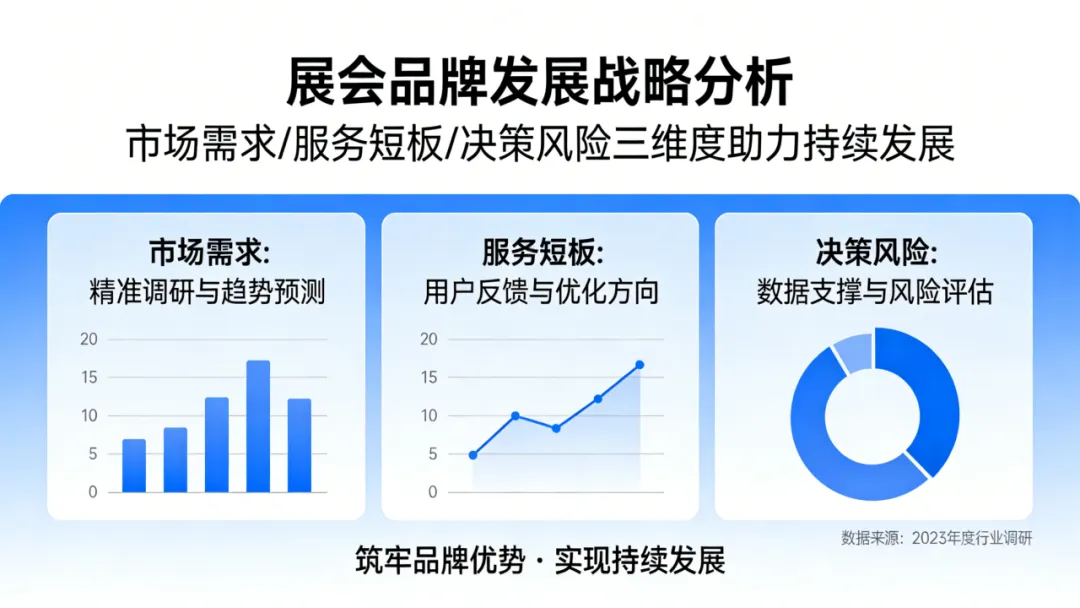 展会品牌发展战略分析
市场需求/服务短板/决策风险三维度助力持续发展

市场需求:
精准调研与趋势预测

20
15
10
5
0

服务短板:
用户反馈与优化方向

20
15
10
5
0

决策风险:
数据支撑与风险评估

数据来源：2023年度行业调研

筑牢品牌优势 · 实现持续发展